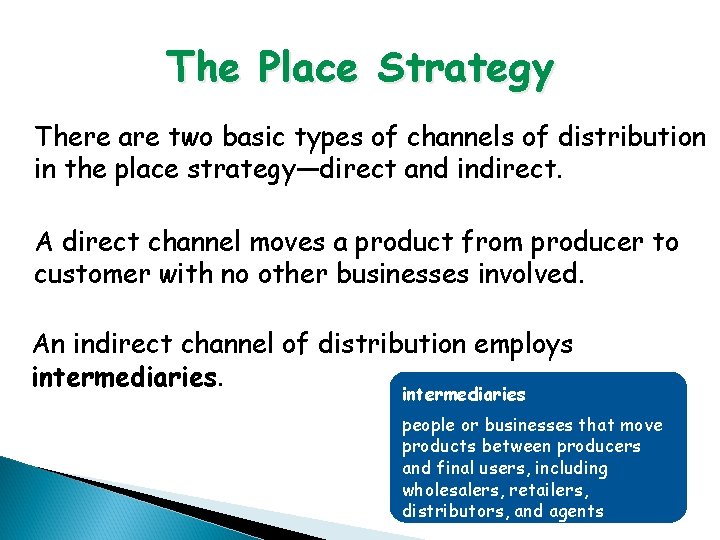 The Place Strategy

There are two basic types of channels of distribution in the place strategy—direct and indirect.

A direct channel moves a product from producer to customer with no other businesses involved.

An indirect channel of distribution employs intermediaries.

intermediaries

people or businesses that move products between producers and final users, including wholesalers, retailers, distributors, and agents